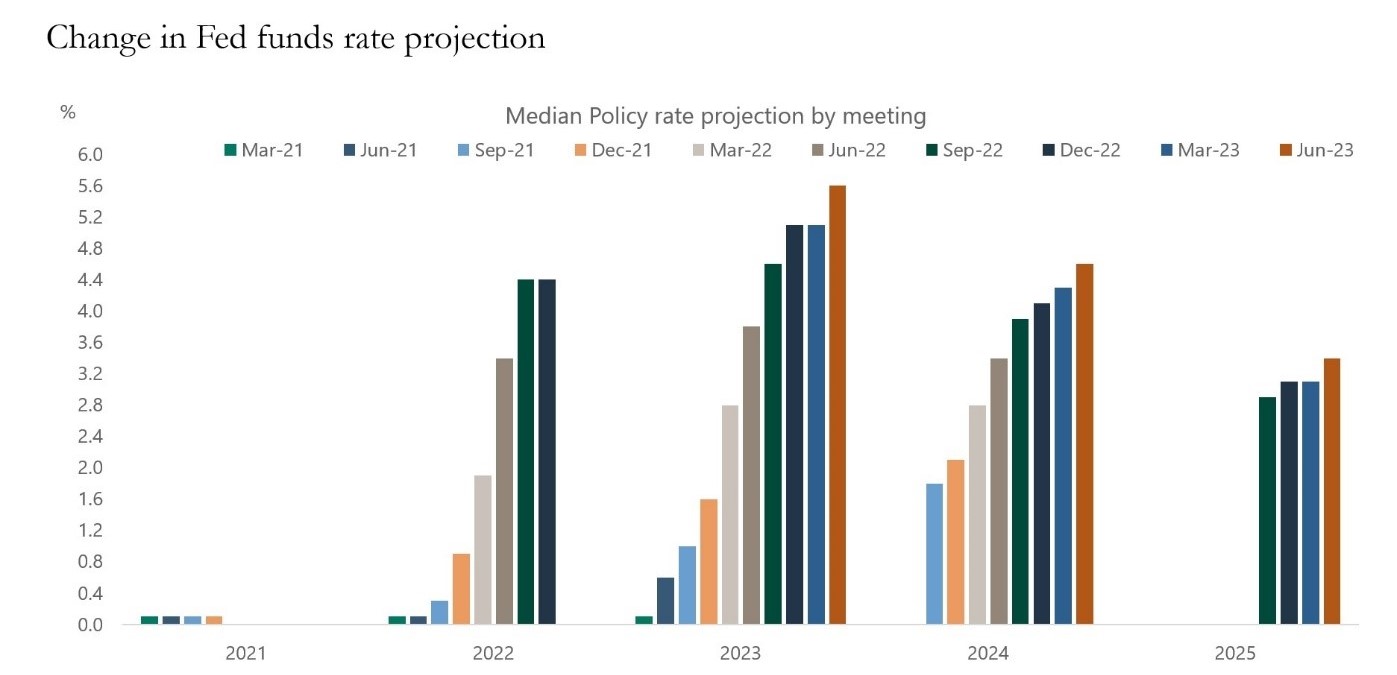 Change in Fed funds rate projection

%

Median Policy rate projection by meeting

Mar-21 Jun-21 Sep-21 Dec-21 Mar-22 Jun-22 Sep-22 Dec-22 Mar-23 Jun-23

6.0
5.6
5.2
4.8
4.4
4.0
3.6
3.2
2.8
2.4
2.0
1.6
1.2
0.8
0.4
0.0

2021 2022 2023 2024 2025